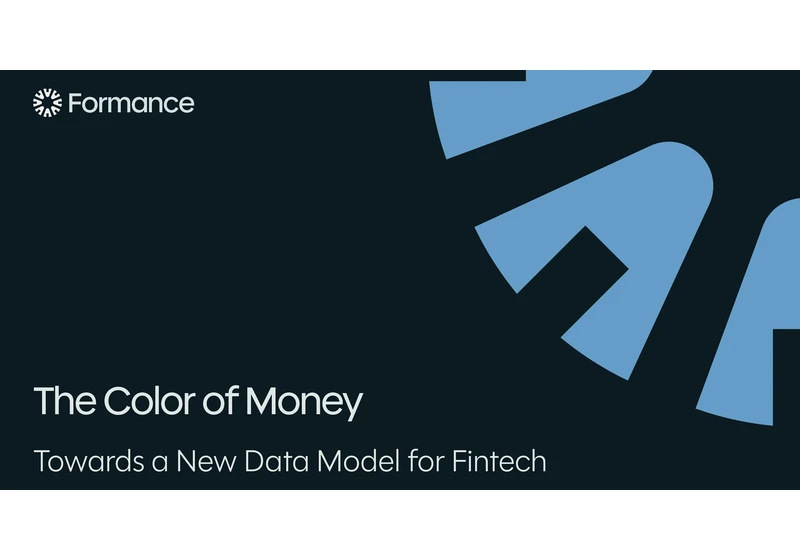 Formance

The Color of Money

Towards a New Data Model for Fintech